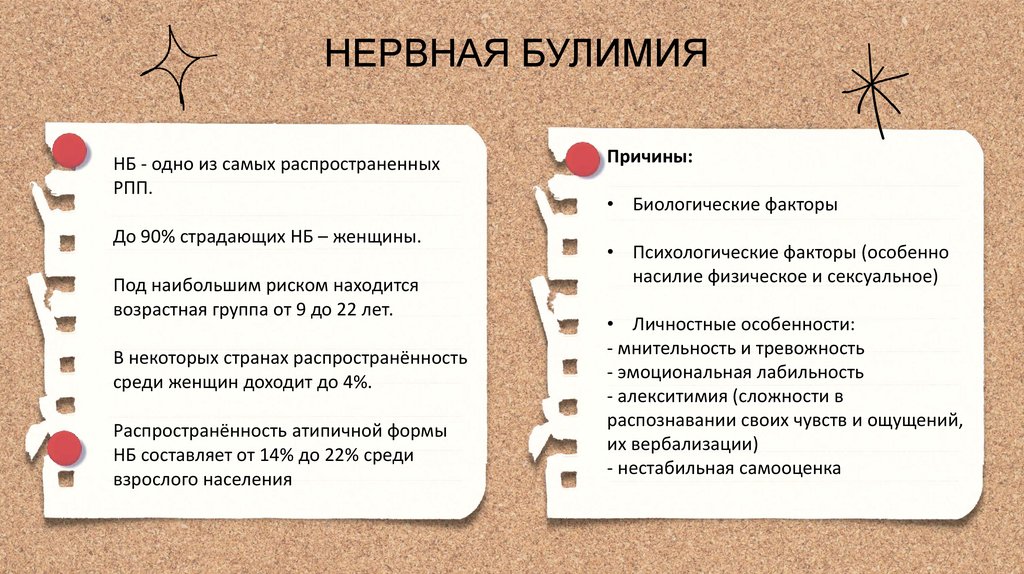 НЕРВНАЯ БУЛИМИЯ

НБ - одно из самых распространенных РПП.

До 90% страдающих НБ – женщины.

Под наибольшим риском находится возрастная группа от 9 до 22 лет.

В некоторых странах распространённость среди женщин доходит до 4%.

Распространённость атипичной формы НБ составляет от 14% до 22% среди взрослого населения

Причины:

• Биологические факторы

• Психологические факторы (особенно насилие физическое и сексуальное)

• Личностные особенности:
- мнительность и тревожность
- эмоциональная лабильность
- алекситимия (сложности в распознавании своих чувств и ощущений, их вербализации)
- нестабильная самооценка